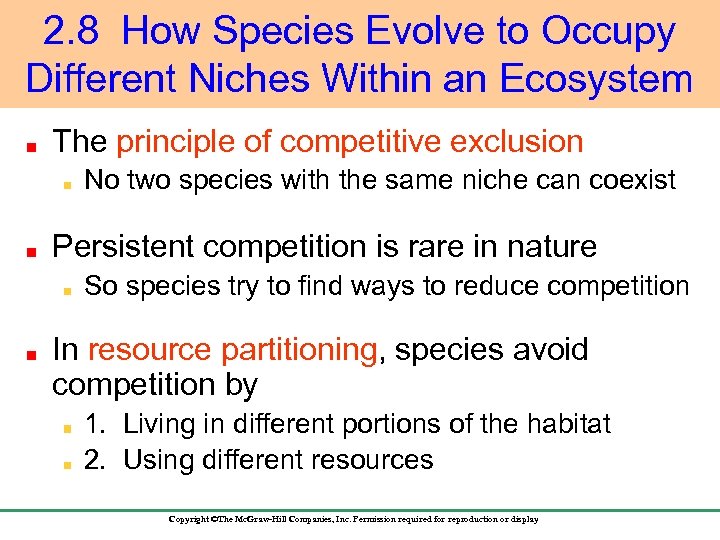 2.8 How Species Evolve to Occupy Different Niches Within an Ecosystem

The principle of competitive exclusion

No two species with the same niche can coexist

Persistent competition is rare in nature

So species try to find ways to reduce competition

In resource partitioning, species avoid competition by

1. Living in different portions of the habitat

2. Using different resources

Copyright ©The McGraw-Hill Companies, Inc. Permission required for reproduction or display